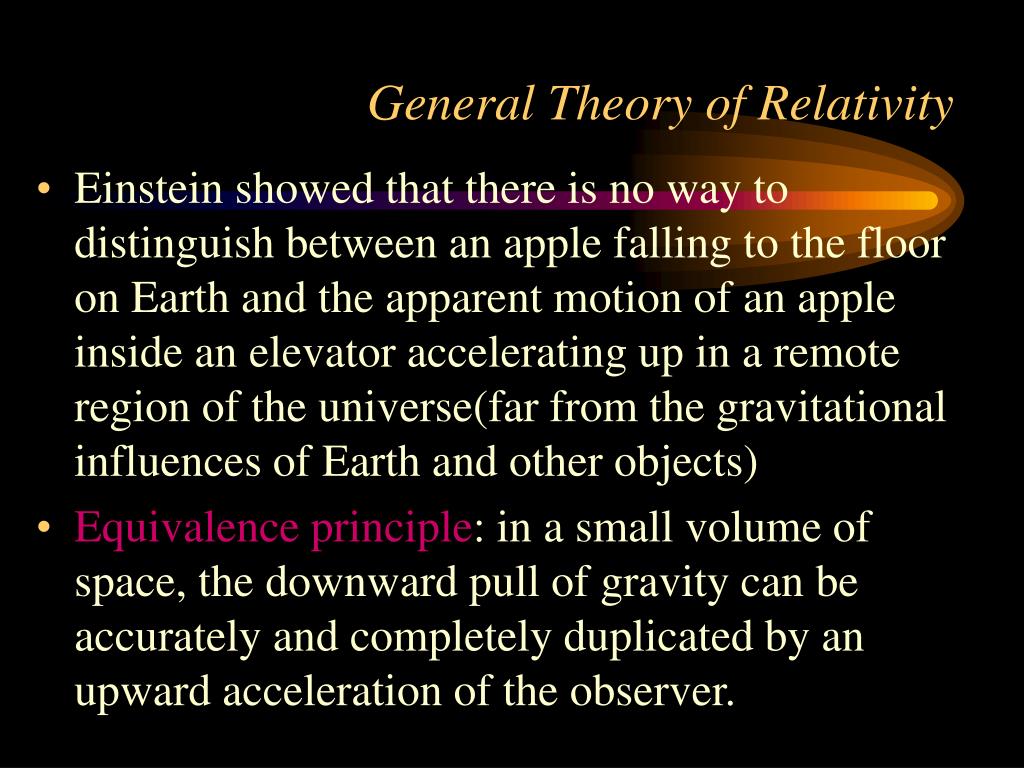 General Theory of Relativity

• Einstein showed that there is no way to distinguish between an apple falling to the floor on Earth and the apparent motion of an apple inside an elevator accelerating up in a remote region of the universe(far from the gravitational influences of Earth and other objects)

• Equivalence principle: in a small volume of space, the downward pull of gravity can be accurately and completely duplicated by an upward acceleration of the observer.